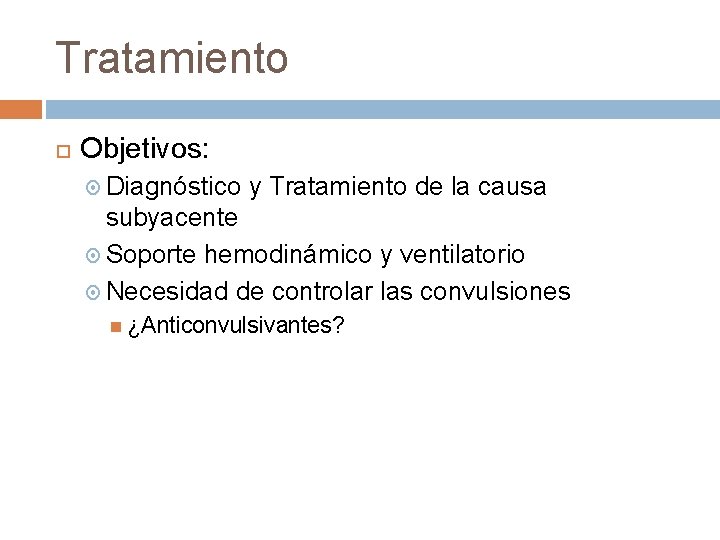 Tratamiento

Objetivos:

Diagnóstico y Tratamiento de la causa subyacente

Soporte hemodinámico y ventilatorio

Necesidad de controlar las convulsiones

¿Anticonvulsivantes?